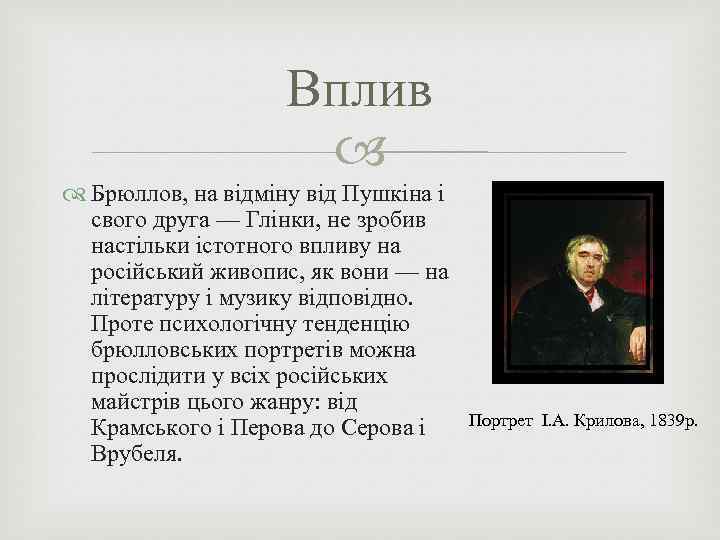 Вплив

Брюллов, на відміну від Пушкіна і свого друга — Глінки, не зробив настільки істотного впливу на російський живопис, як вони — на літературу і музику відповідно. Проте психологічну тенденцію брюлловських портретів можна прослідити у всіх російських майстрів цього жанру: від Крамського і Перова до Серова і Врубеля.

Портрет І.А. Крилова, 1839р.